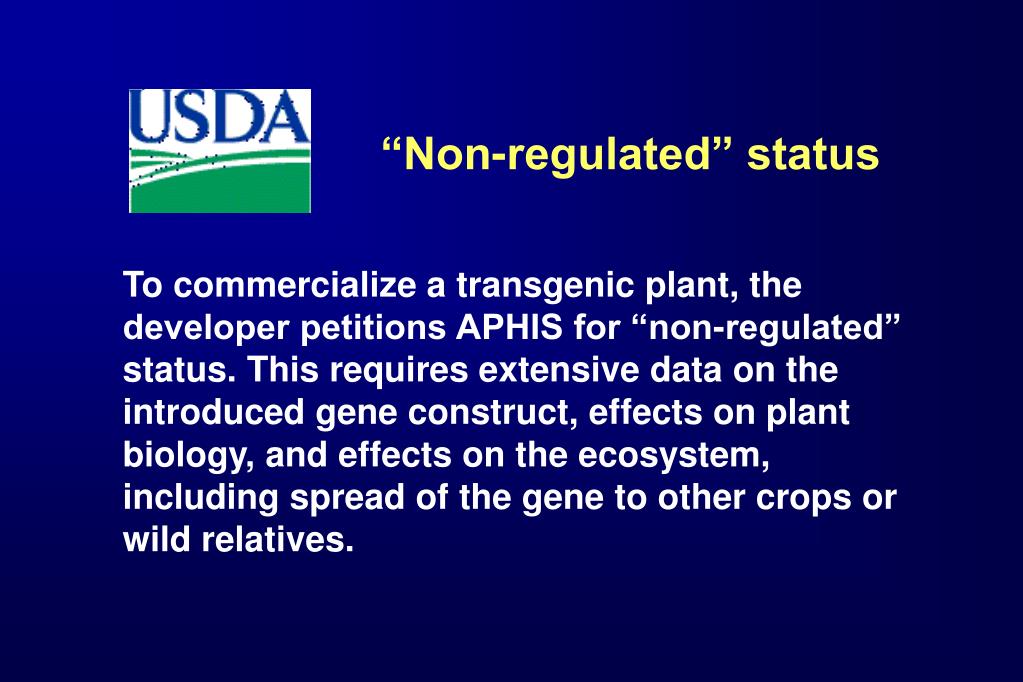 USDA

“Non-regulated” status

To commercialize a transgenic plant, the developer petitions APHIS for “non-regulated” status. This requires extensive data on the introduced gene construct, effects on plant biology, and effects on the ecosystem, including spread of the gene to other crops or wild relatives.